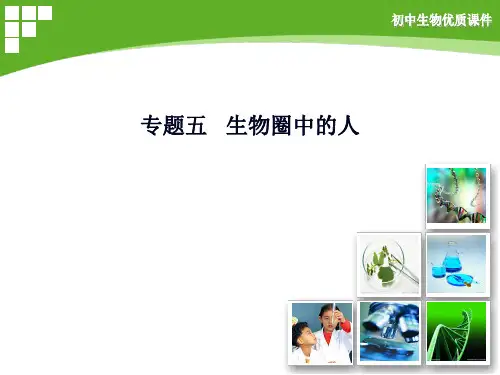 初中生物优质课件

专题五　生物圈中的人